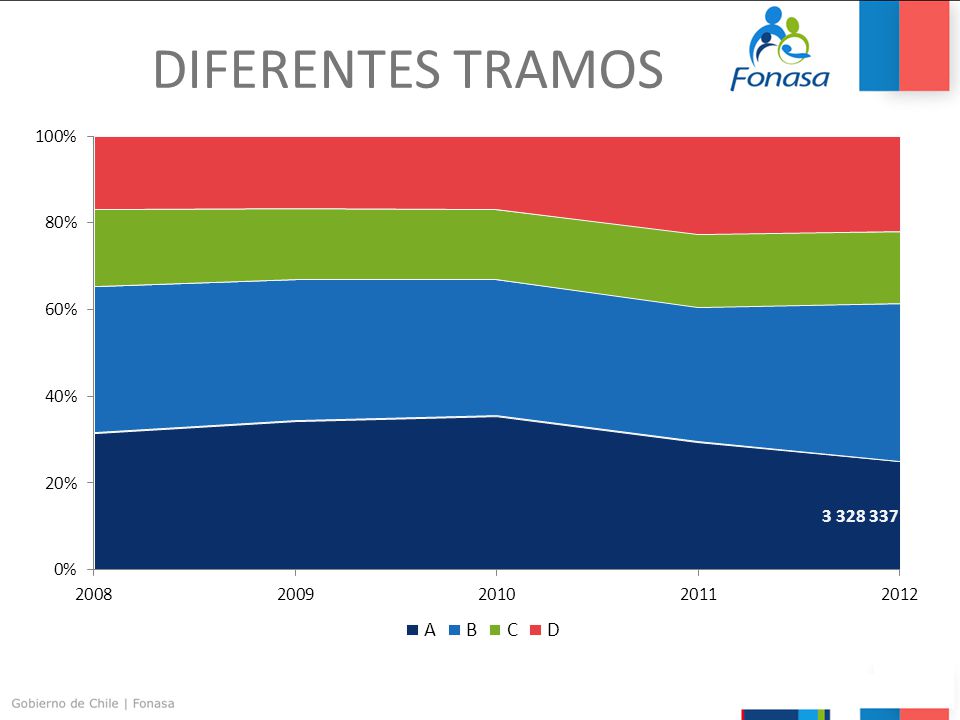 DIFERENTES TRAMOS

Fonasa

100%
80%
60%
40%
20%
0%

3 328 337

2008
2009
2010
2011
2012

A B C D

Gobierno de Chile | Fonasa